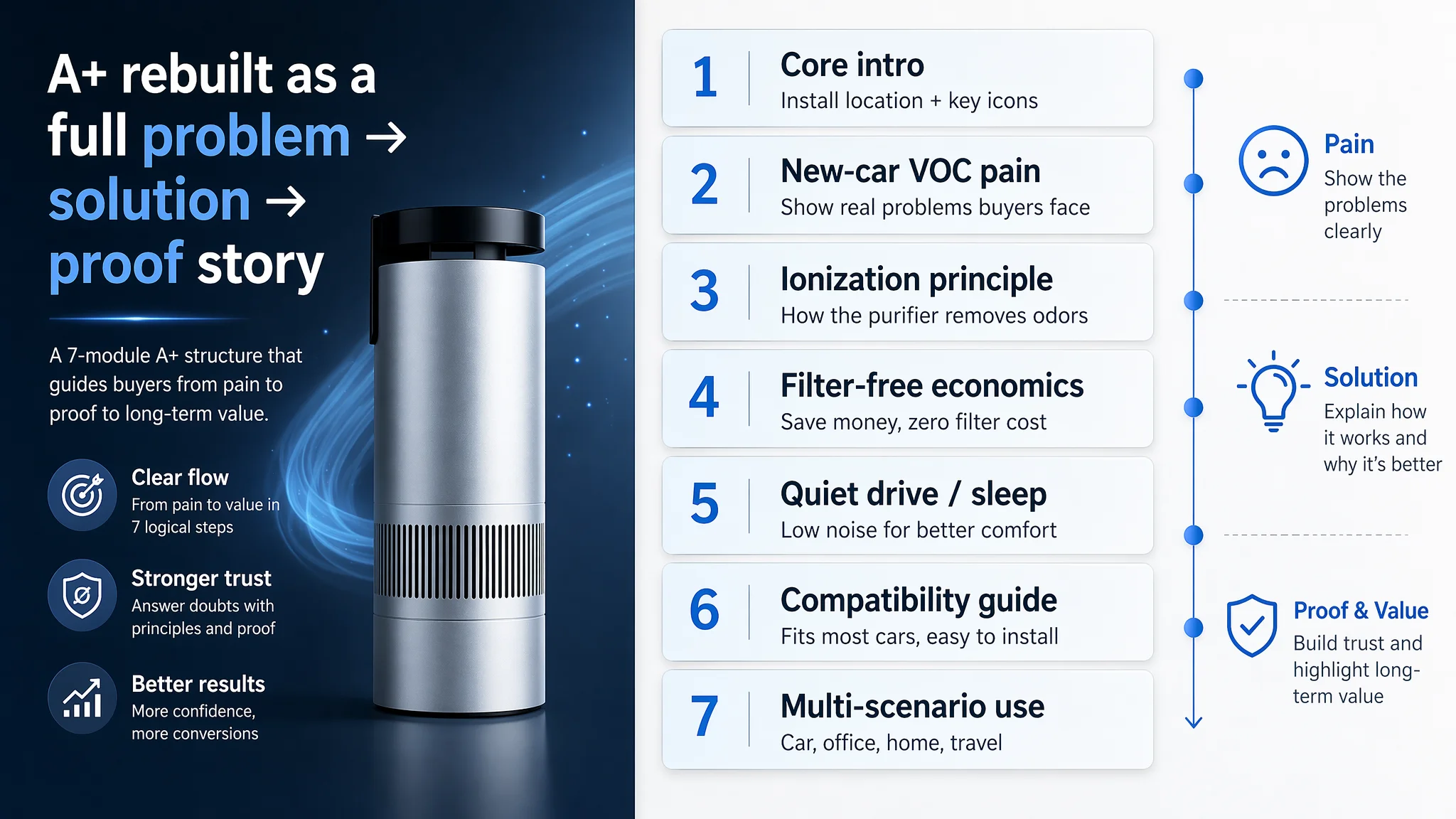 A+ rebuilt as a full problem → solution → proof story

A 7-module A+ structure that guides buyers from pain to proof to long-term value.

Clear flow
From pain to value in 7 logical steps

Stronger trust
Answer doubts with principles and proof

Better results
More confidence, more conversions

1 Core intro
Install location + key icons

2 New-car VOC pain
Show real problems buyers face

3 Ionization principle
How the purifier removes odors

4 Filter-free economics
Save money, zero filter cost

5 Quiet drive / sleep
Low noise for better comfort

6 Compatibility guide
Fits most cars, easy to install

7 Multi-scenario use
Car, office, home, travel

Pain
Show the problems clearly

Solution
Explain how it works and why it's better

Proof & Value
Build trust and highlight long-term value